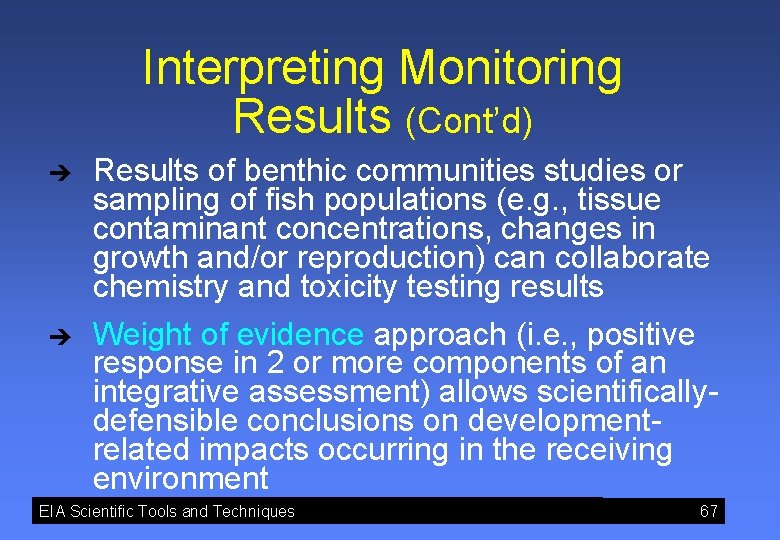 Interpreting Monitoring Results (Cont'd)

➔ Results of benthic communities studies or sampling of fish populations (e.g., tissue contaminant concentrations, changes in growth and/or reproduction) can collaborate chemistry and toxicity testing results

➔ Weight of evidence approach (i.e., positive response in 2 or more components of an integrative assessment) allows scientifically-defensible conclusions on development-related impacts occurring in the receiving environment

EIA Scientific Tools and Techniques 67